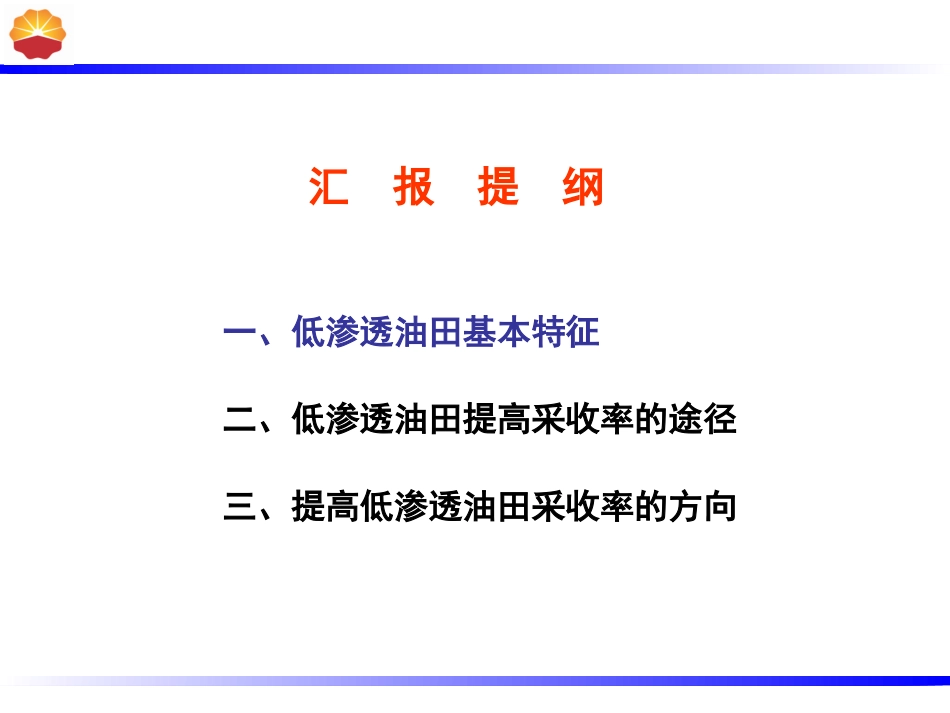 汇 报 提 纲

一、低渗透油田基本特征

二、低渗透油田提高采收率的途径

三、提高低渗透油田采收率的方向